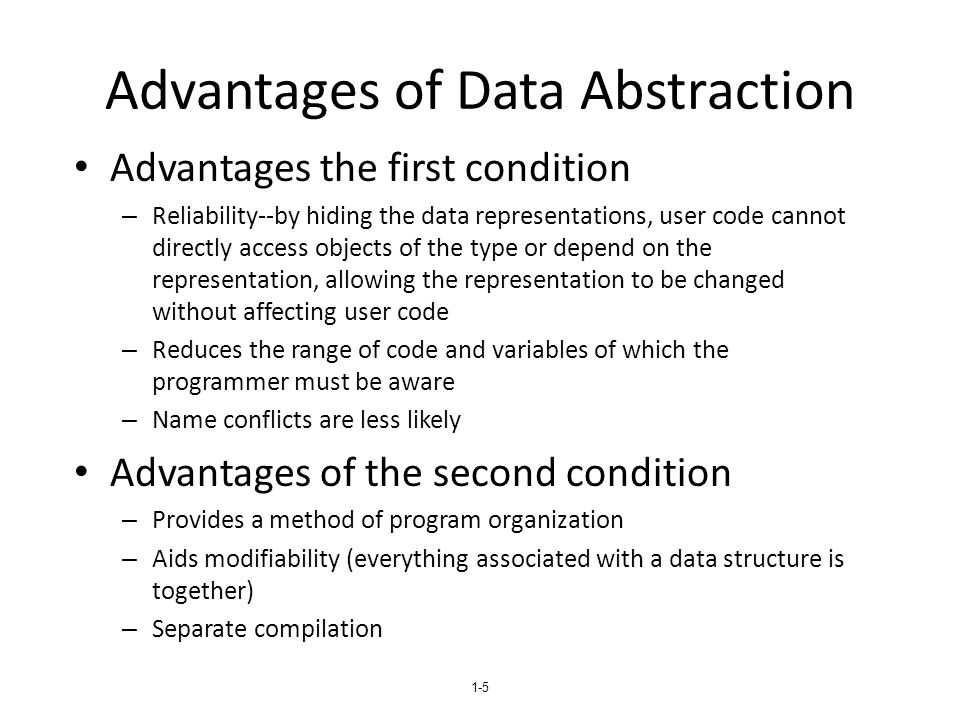 Advantages of Data Abstraction

• Advantages the first condition
– Reliability--by hiding the data representations, user code cannot directly access objects of the type or depend on the representation, allowing the representation to be changed without affecting user code
– Reduces the range of code and variables of which the programmer must be aware
– Name conflicts are less likely

• Advantages of the second condition
– Provides a method of program organization
– Aids modifiability (everything associated with a data structure is together)
– Separate compilation

1-5